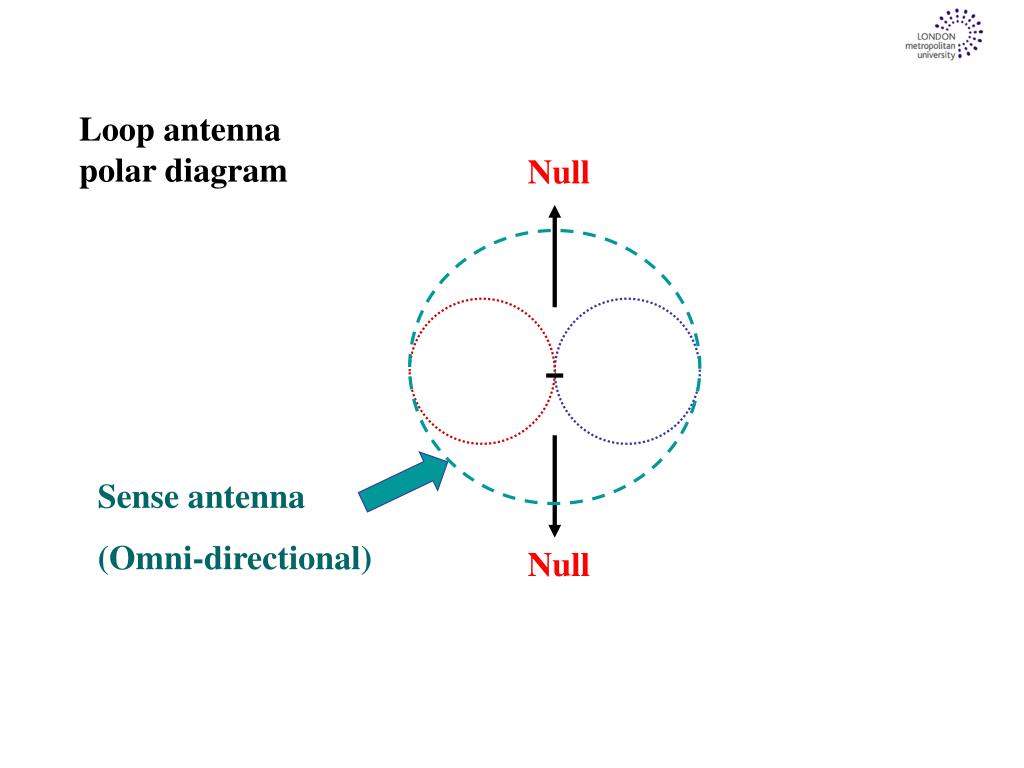 LONDON metropolitan university

Loop antenna polar diagram

Null

Sense antenna

(Omni-directional)

Null